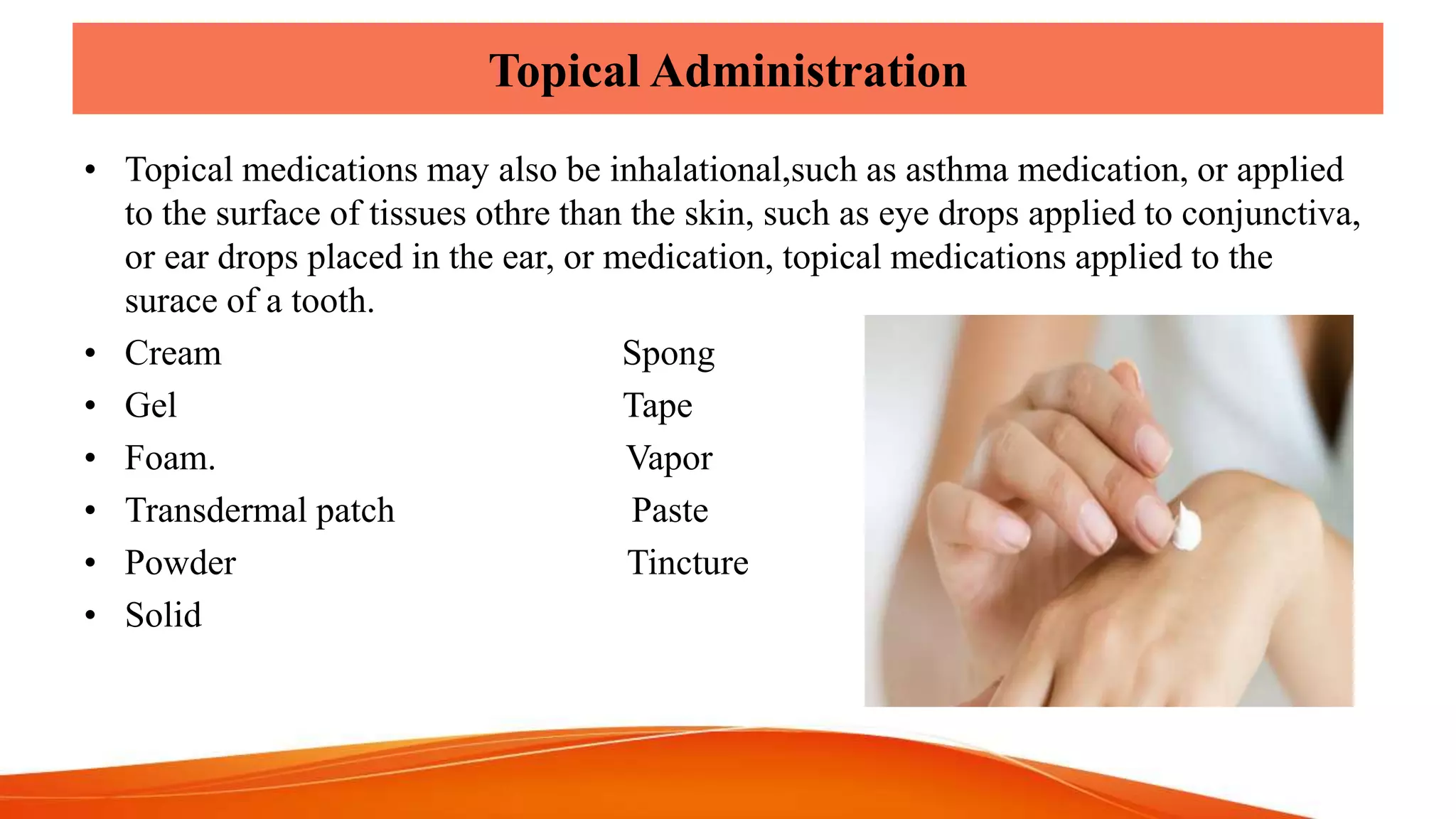 Topical Administration

• Topical medications may also be inhalational,such as asthma medication, or applied to the surface of tissues othre than the skin, such as eye drops applied to conjunctiva, or ear drops placed in the ear, or medication, topical medications applied to the surace of a tooth.

• Cream
• Gel
• Foam.
• Transdermal patch
• Powder
• Solid

Spong
Tape
Vapor
Paste
Tincture